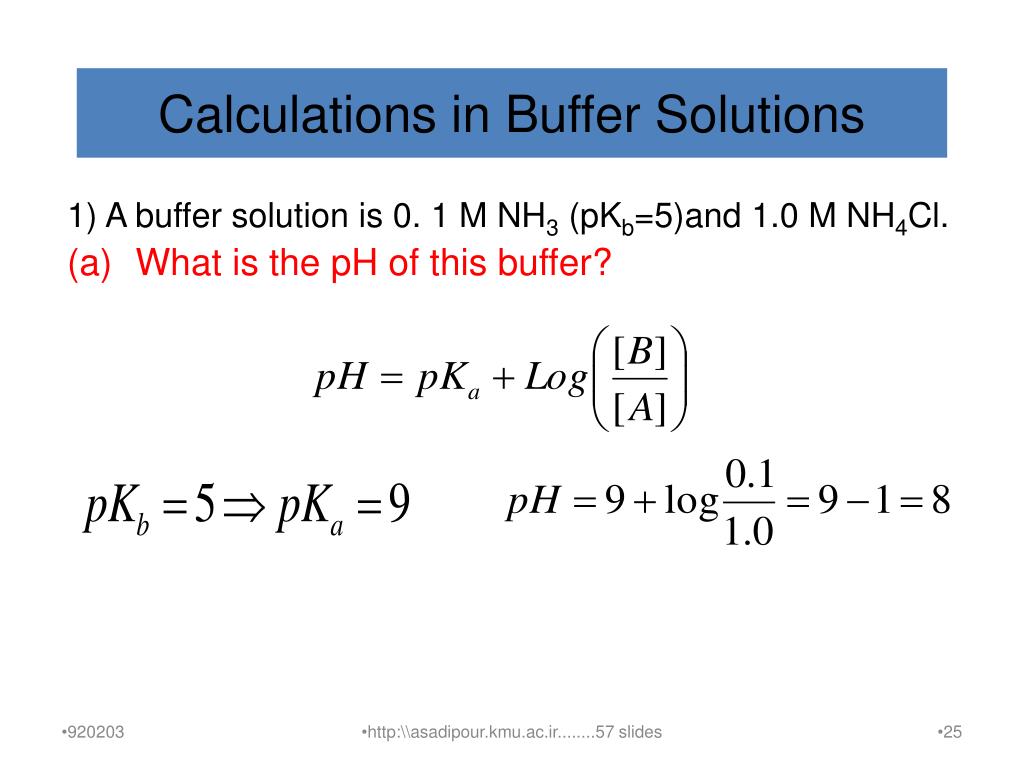 Calculations in Buffer Solutions

1) A buffer solution is 0. 1 M $NH_3$ ($pK_b$=5)and 1.0 M $NH_4Cl$.

(a) What is the pH of this buffer?

$pH = pK_a + Log\left(\frac{[B]}{[A]}\right)$

$pK_b = 5 \Rightarrow pK_a = 9$

$pH = 9 + \log\frac{0.1}{1.0} = 9 - 1 = 8$

•920203

•http:\\asadipour.kmu.ac.ir........57 slides

•25